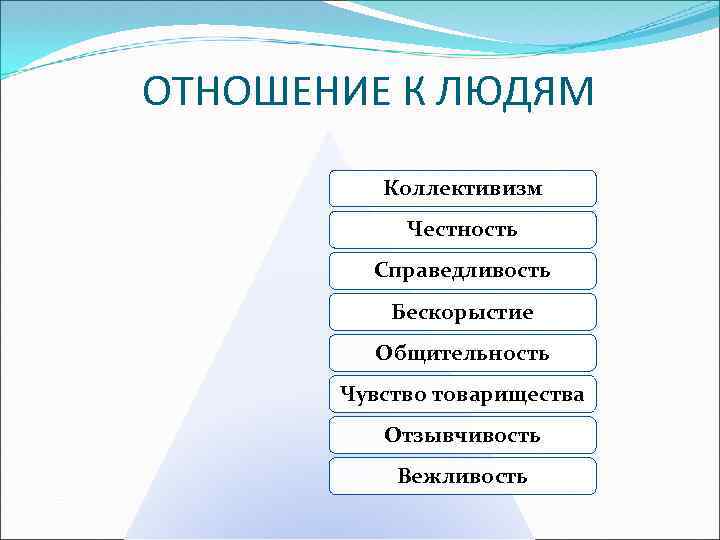 ОТНОШЕНИЕ К ЛЮДЯМ

Коллективизм

Честность

Справедливость

Бескорыстие

Общительность

Чувство товарищества

Отзывчивость

Вежливость